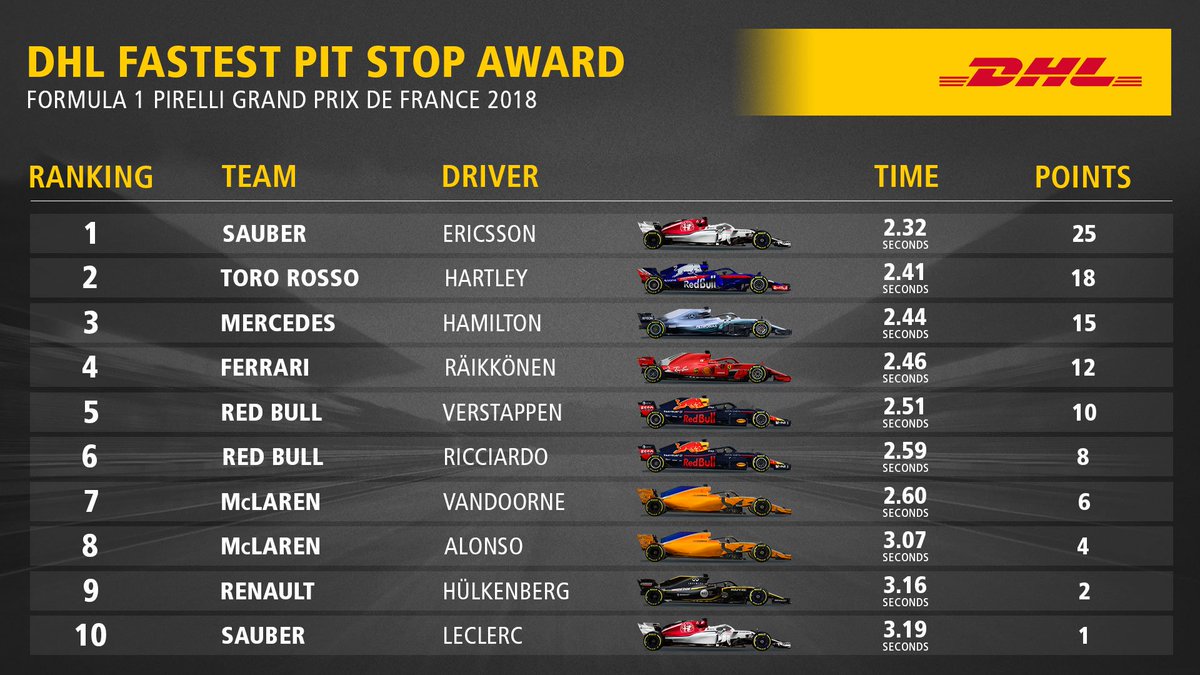 DHL FASTEST PIT STOP AWARD
FORMULA 1 PIRELLI GRAND PRIX DE FRANCE 2018

DHL

| RANKING | TEAM | DRIVER | TIME | POINTS |
|---|---|---|---|---|
| 1 | SAUBER | ERICSSON | 2.32 SECONDS | 25 |
| 2 | TORO ROSSO | HARTLEY | 2.41 SECONDS | 18 |
| 3 | MERCEDES | HAMILTON | 2.44 SECONDS | 15 |
| 4 | FERRARI | RÄIKKÖNEN | 2.46 SECONDS | 12 |
| 5 | RED BULL | VERSTAPPEN | 2.51 SECONDS | 10 |
| 6 | RED BULL | RICCIARDO | 2.59 SECONDS | 8 |
| 7 | McLAREN | VANDOORNE | 2.60 SECONDS | 6 |
| 8 | McLAREN | ALONSO | 3.07 SECONDS | 4 |
| 9 | RENAULT | HÜLKENBERG | 3.16 SECONDS | 2 |
| 10 | SAUBER | LECLERC | 3.19 SECONDS | 1 |